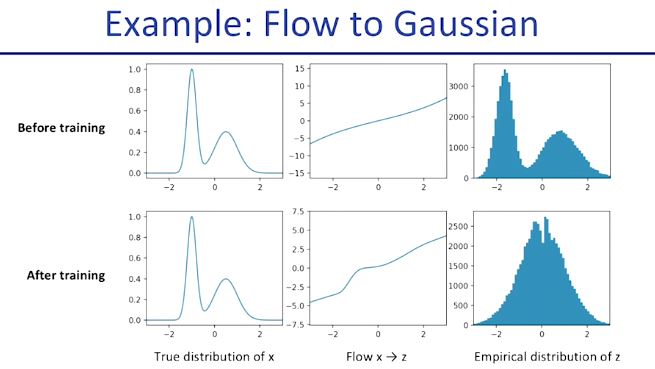 Example: Flow to Gaussian

Before training

1.0
0.8
0.6
0.4
0.2
0.0
−2
0
2

15
10
5
0
−5
−10
−15
−2
0
2

3000
2000
1000
0
−2
0
2

After training

1.0
0.8
0.6
0.4
0.2
0.0
−2
0
2

7.5
5.0
2.5
0.0
−2.5
−5.0
−7.5
−2
0
2

2500
2000
1500
1000
500
0
−2
0
2

True distribution of x

Flow x → z

Empirical distribution of z